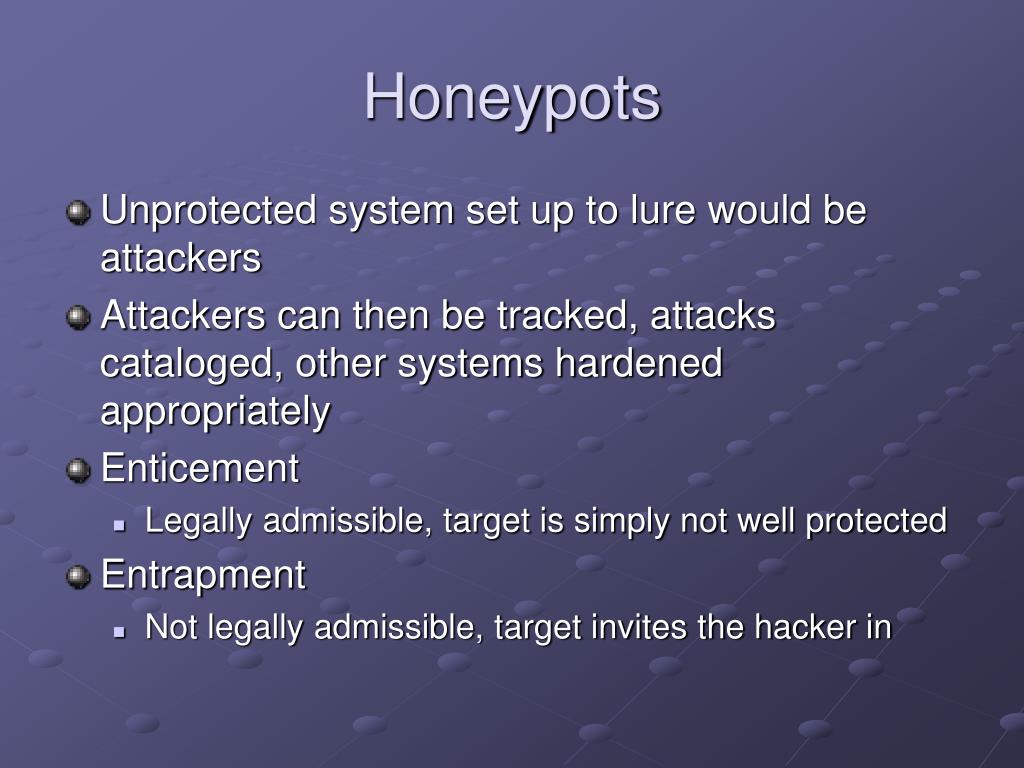 Honeypots

Unprotected system set up to lure would be attackers

Attackers can then be tracked, attacks cataloged, other systems hardened appropriately

Enticement

Legally admissible, target is simply not well protected

Entrapment

Not legally admissible, target invites the hacker in